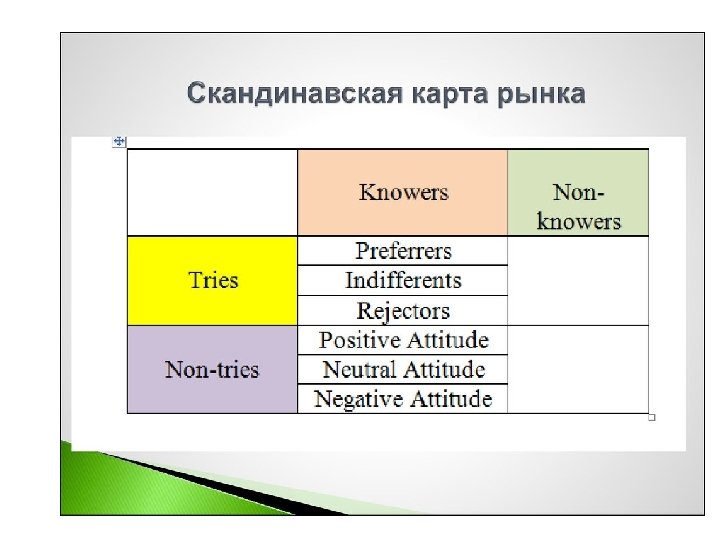 Скандинавская карта рынка

| | Knowers | Non-knowers |
|---|---|---|
| Tries | Preferrers | |
| | Indifferents | |
| | Rejectors | |
| Non-tries | Positive Attitude | |
| | Neutral Attitude | |
| | Negative Attitude | |